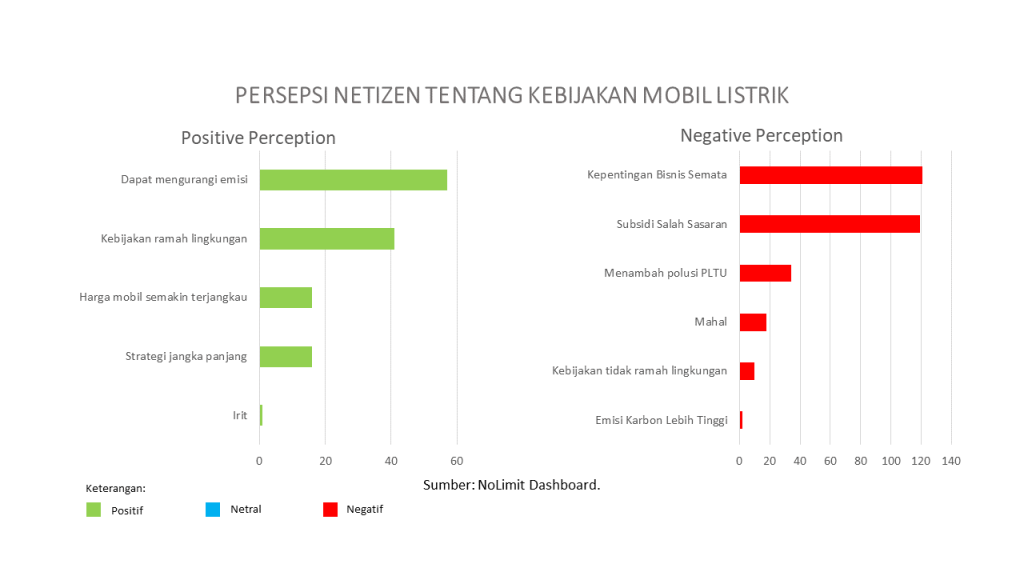 PERSEPSI NETIZEN TENTANG KEBIJAKAN MOBIL LISTRIK

Positive Perception

Dapat mengurangi emisi
Kebijakan ramah lingkungan
Harga mobil semakin terjangkau
Strategi jangka panjang
Irit

0 20 40 60

Negative Perception

Kepentingan Bisnis Semata
Subsidi Salah Sasaran
Menambah polusi PLTU
Mahal
Kebijakan tidak ramah lingkungan
Emisi Karbon Lebih Tinggi

0 20 40 60 80 100 120 140

Sumber: NoLimit Dashboard.

Keterangan:
Positif
Netral
Negatif